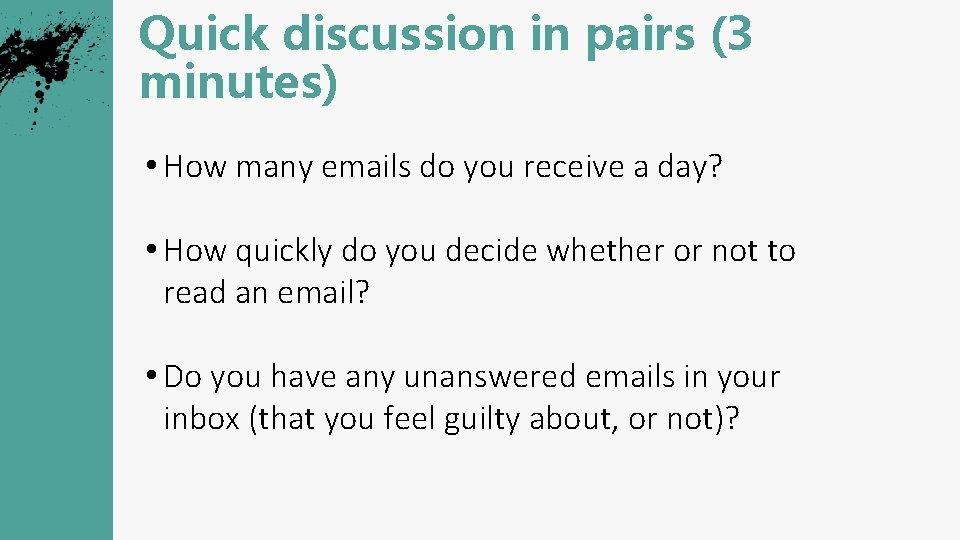 Quick discussion in pairs (3 minutes)

• How many emails do you receive a day?

• How quickly do you decide whether or not to read an email?

• Do you have any unanswered emails in your inbox (that you feel guilty about, or not)?